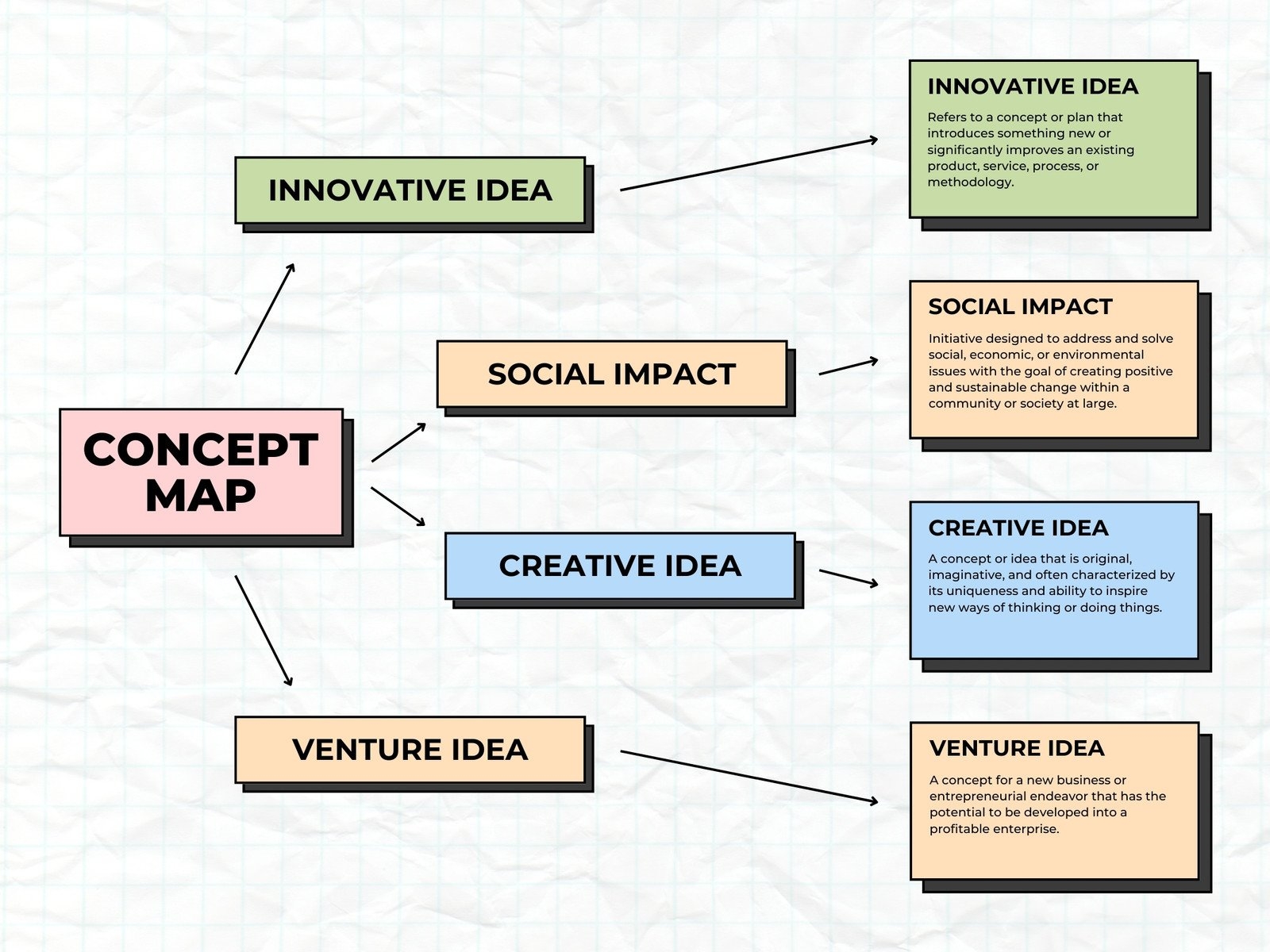 CONCEPT MAP

INNOVATIVE IDEA

SOCIAL IMPACT

CREATIVE IDEA

VENTURE IDEA

INNOVATIVE IDEA

Refers to a concept or plan that introduces something new or significantly improves an existing product, service, process, or methodology.

SOCIAL IMPACT

Initiative designed to address and solve social, economic, or environmental issues with the goal of creating positive and sustainable change within a community or society at large.

CREATIVE IDEA

A concept or idea that is original, imaginative, and often characterized by its uniqueness and ability to inspire new ways of thinking or doing things.

VENTURE IDEA

A concept for a new business or entrepreneurial endeavor that has the potential to be developed into a profitable enterprise.